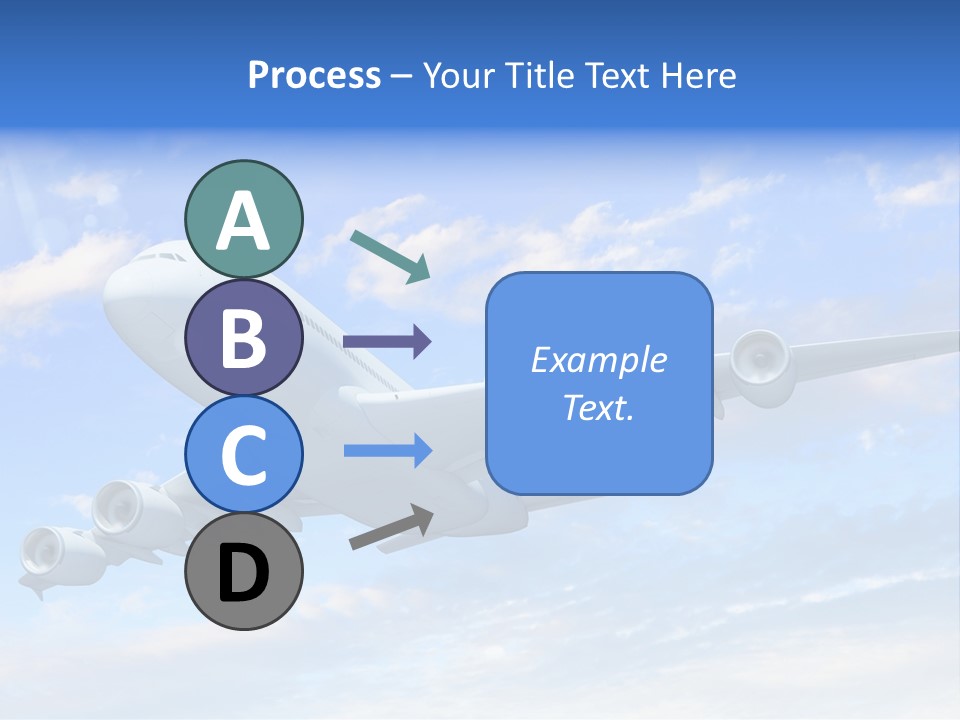 Process – Your Title Text Here

A

B

C

D

Example Text.